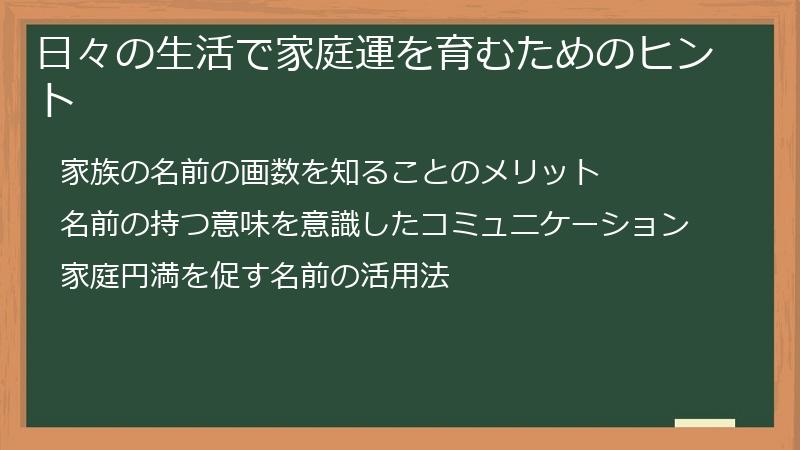 日々の生活で家庭運を育むためのヒント

家族の名前の画数を知ることのメリット

名前の持つ意味を意識したコミュニケーション

家庭円満を促す名前の活用法